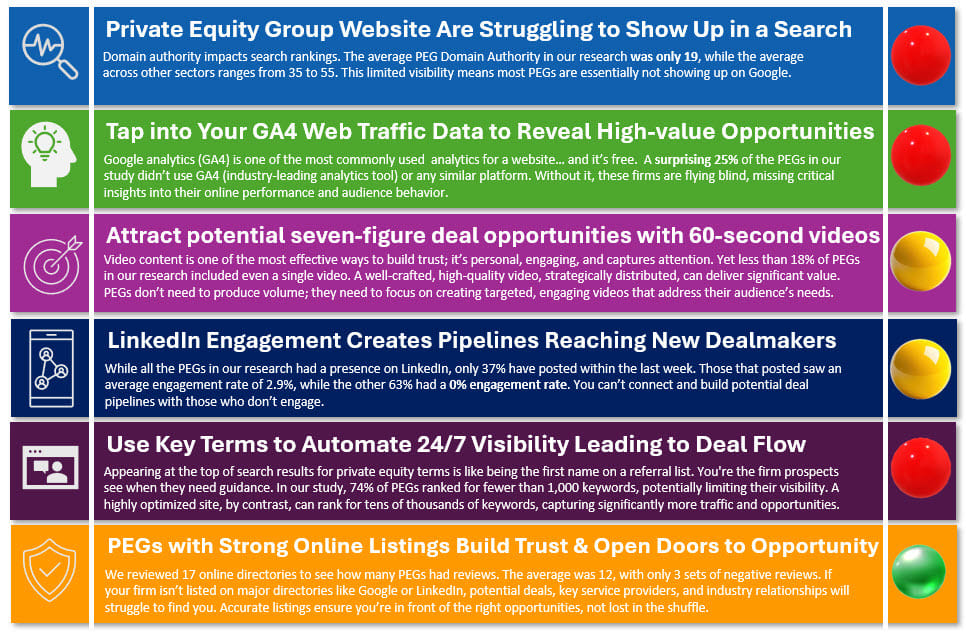 Private Equity Group Website Are Struggling to Show Up in a Search

Domain authority impacts search rankings. The average PEG Domain Authority in our research was only 19, while the average across other sectors ranges from 35 to 55. This limited visibility means most PEGs are essentially not showing up on Google.

Tap into Your GA4 Web Traffic Data to Reveal High-value Opportunities

Google analytics (GA4) is one of the most commonly used analytics for a website… and it's free. A surprising 25% of the PEGs in our study didn't use GA4 (industry-leading analytics tool) or any similar platform. Without it, these firms are flying blind, missing critical insights into their online performance and audience behavior.

Attract potential seven-figure deal opportunities with 60-second videos

Video content is one of the most effective ways to build trust; it's personal, engaging, and captures attention. Yet less than 18% of PEGs in our research included even a single video. A well-crafted, high-quality video, strategically distributed, can deliver significant value. PEGs don't need to produce volume; they need to focus on creating targeted, engaging videos that address their audience's needs.

LinkedIn Engagement Creates Pipelines Reaching New Dealmakers

While all the PEGs in our research had a presence on LinkedIn, only 37% have posted within the last week. Those that posted saw an average engagement rate of 2.9%, while the other 63% had a 0% engagement rate. You can't connect and build potential deal pipelines with those who don't engage.

Use Key Terms to Automate 24/7 Visibility Leading to Deal Flow

Appearing at the top of search results for private equity terms is like being the first name on a referral list. You're the firm prospects see when they need guidance. In our study, 74% of PEGs ranked for fewer than 1,000 keywords, potentially limiting their visibility. A highly optimized site, by contrast, can rank for tens of thousands of keywords, capturing significantly more traffic and opportunities.

PEGs with Strong Online Listings Build Trust & Open Doors to Opportunity

We reviewed 17 online directories to see how many PEGs had reviews. The average was 12, with only 3 sets of negative reviews. If your firm isn't listed on major directories like Google or LinkedIn, potential deals, key service providers, and industry relationships will struggle to find you. Accurate listings ensure you're in front of the right opportunities, not lost in the shuffle.